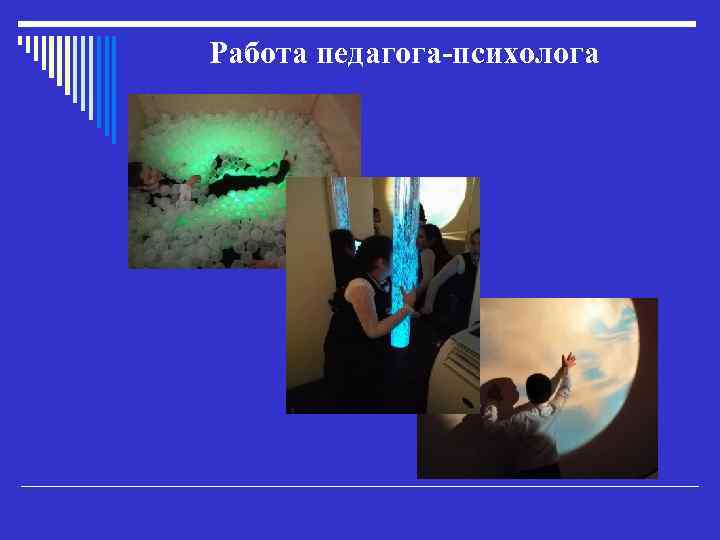 Работа педагога-психолога